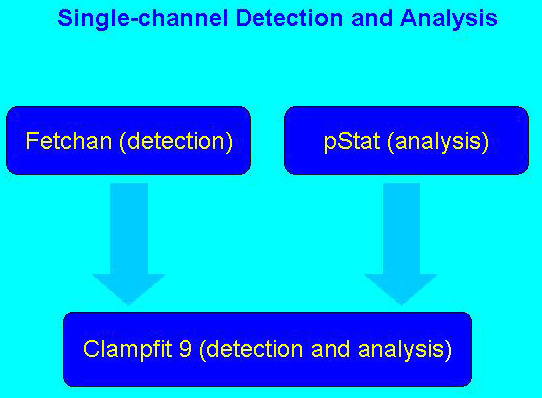 Single-channel Detection and Analysis

Fetchan (detection)

pStat (analysis)

Clampfit 9 (detection and analysis)